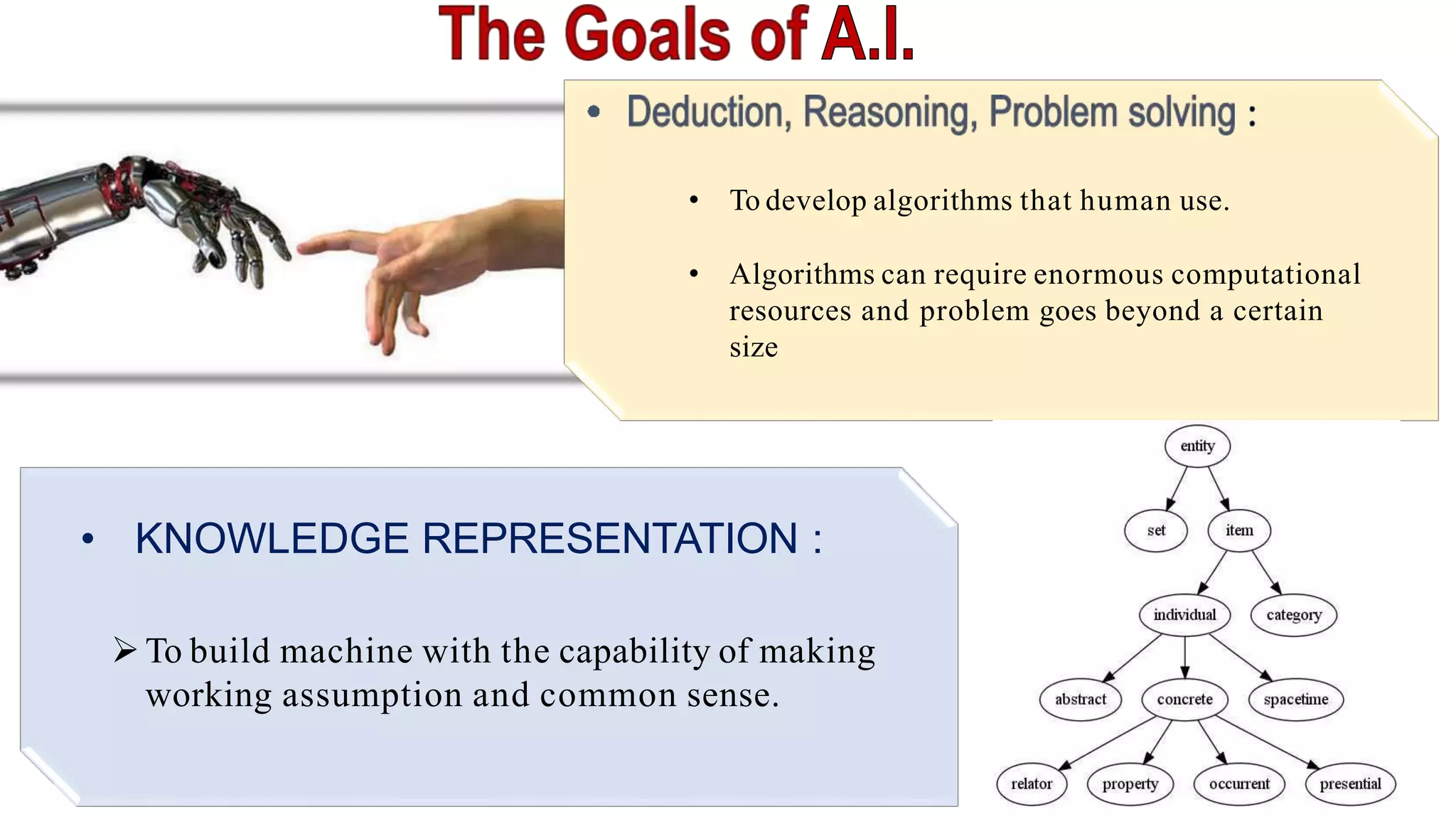 The Goals of A.I.

• Deduction, Reasoning, Problem solving :

• To develop algorithms that human use.

• Algorithms can require enormous computational resources and problem goes beyond a certain size

• KNOWLEDGE REPRESENTATION :

➢ To build machine with the capability of making working assumption and common sense.

entity
set
item
individual
category
abstract
concrete
spacetime
relator
property
occurrent
presential